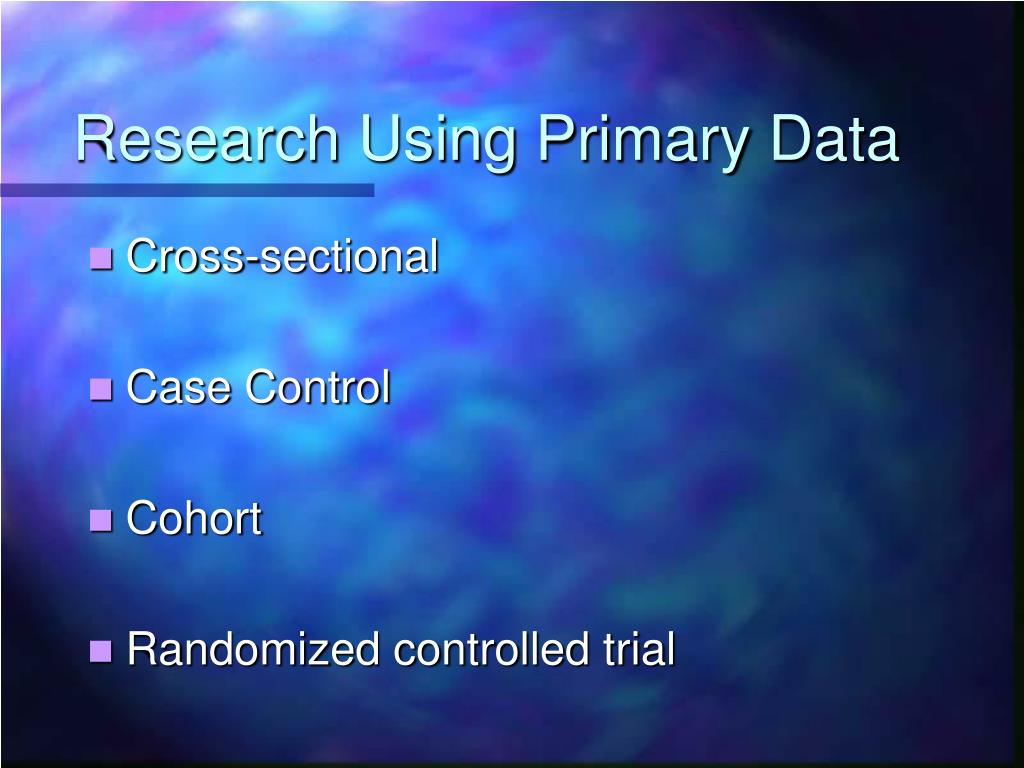 Research Using Primary Data

- Cross-sectional
- Case Control
- Cohort
- Randomized controlled trial